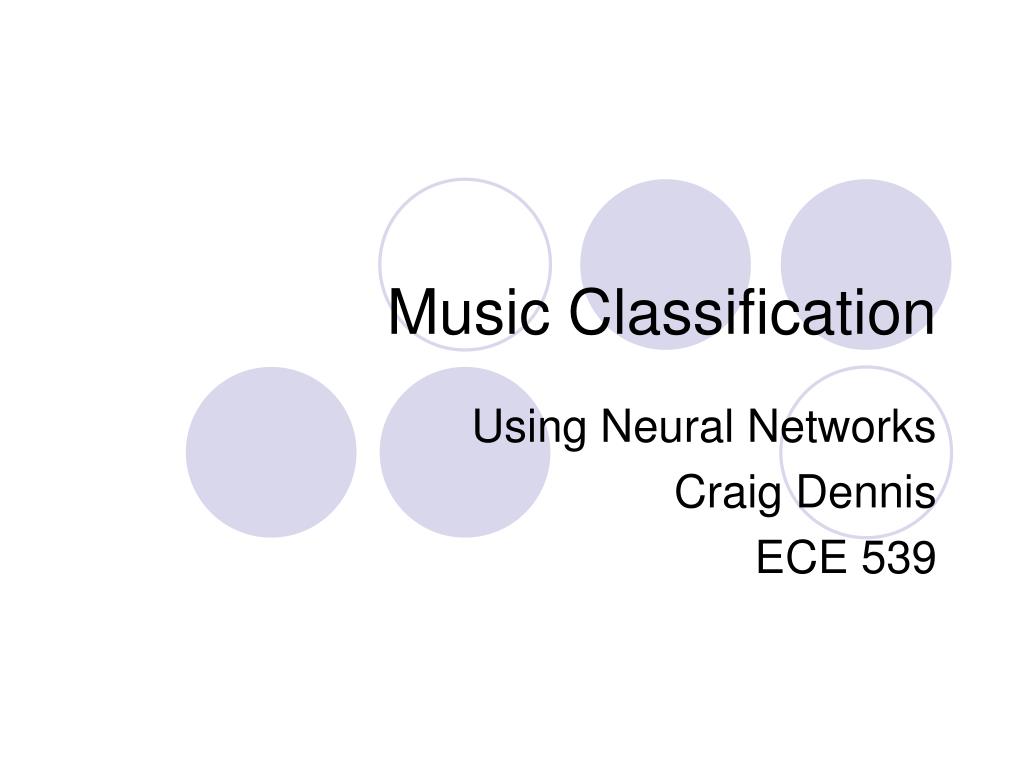 Music Classification

Using Neural Networks
Craig Dennis
ECE 539